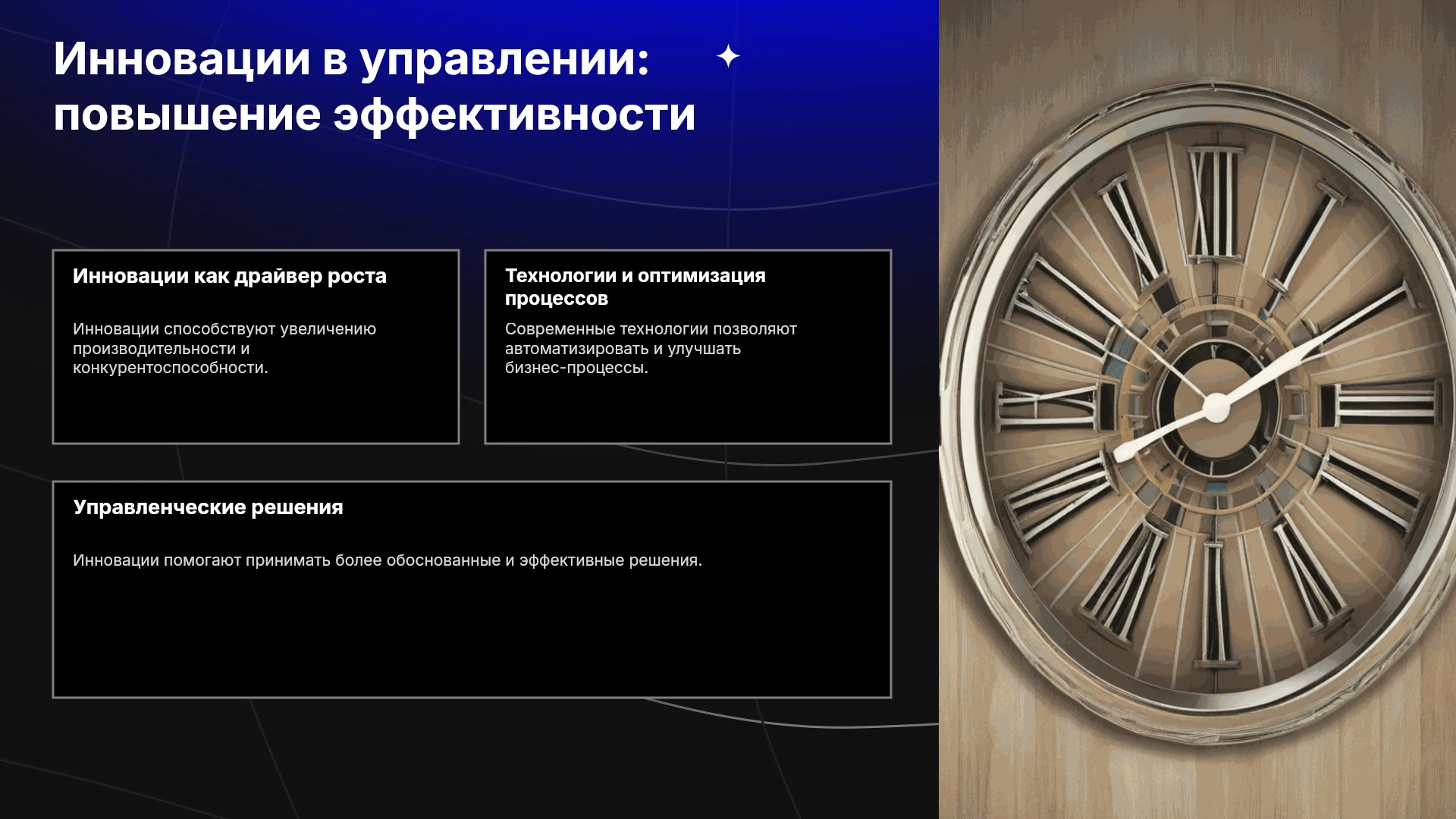 Инновации в управлении: повышение эффективности

Инновации как драйвер роста

Инновации способствуют увеличению производительности и конкурентоспособности.

Технологии и оптимизация процессов

Современные технологии позволяют автоматизировать и улучшать бизнес-процессы.

Управленческие решения

Инновации помогают принимать более обоснованные и эффективные решения.